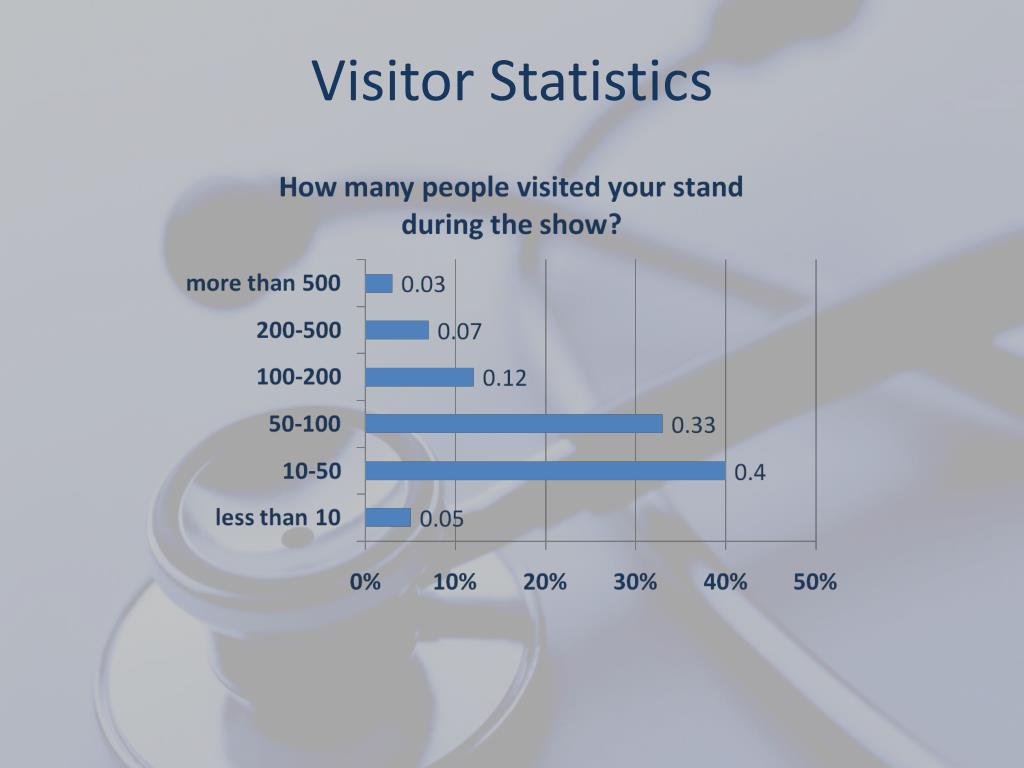 Visitor Statistics

How many people visited your stand during the show?

more than 500
0.03
200-500
0.07
100-200
0.12
50-100
0.33
10-50
0.4
less than 10
0.05

0%
10%
20%
30%
40%
50%